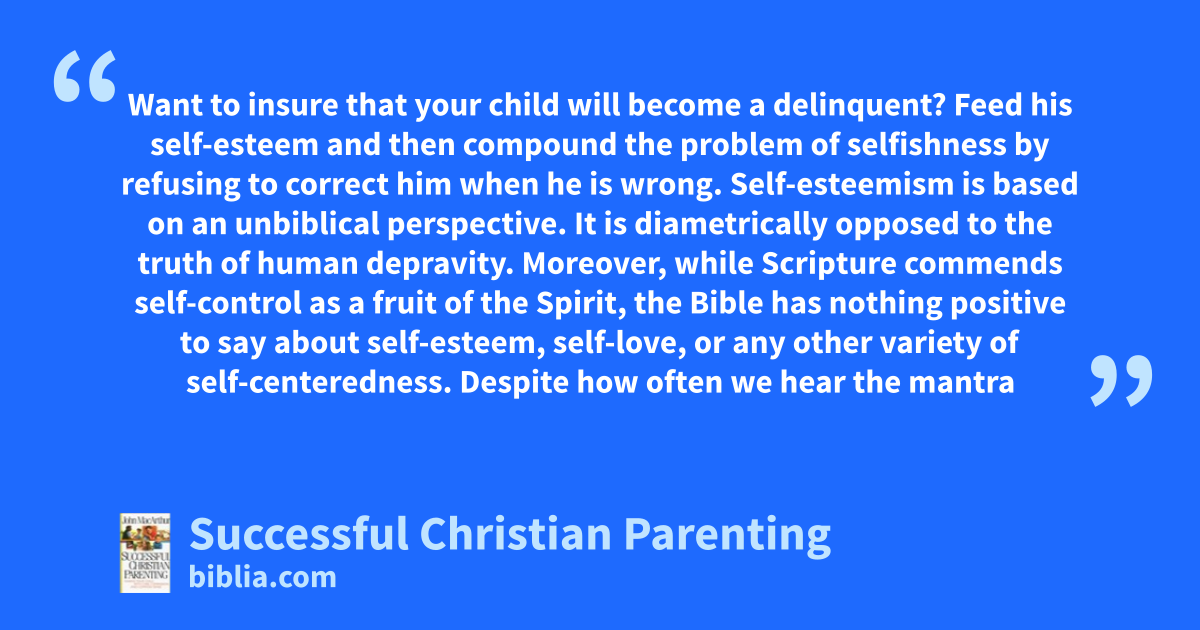 “

Want to insure that your child will become a delinquent? Feed his self-esteem and then compound the problem of selfishness by refusing to correct him when he is wrong. Self-esteemism is based on an unbiblical perspective. It is diametrically opposed to the truth of human depravity. Moreover, while Scripture commends self-control as a fruit of the Spirit, the Bible has nothing positive to say about self-esteem, self-love, or any other variety of self-centeredness. Despite how often we hear the mantra

”

John MacArthur
SUCCESSFUL CHRISTIAN PARENTING

Successful Christian Parenting
biblia.com